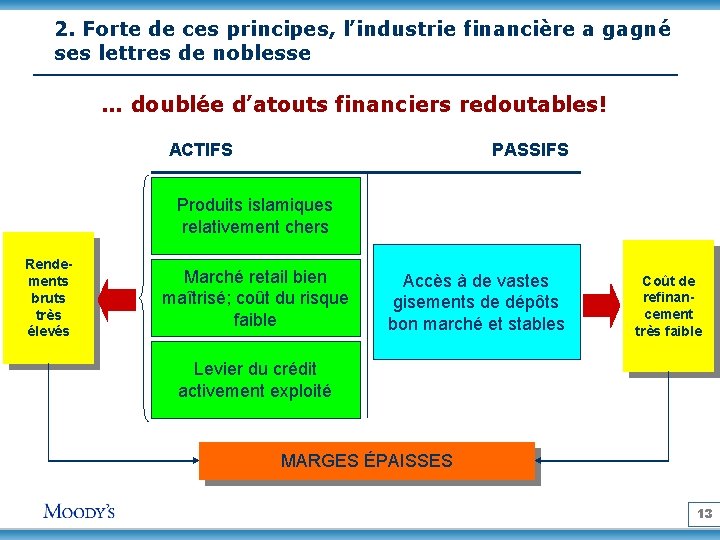 2. Forte de ces principes, l'industrie financière a gagné ses lettres de noblesse

… doublée d'atouts financiers redoutables!

ACTIFS

PASSIFS

Rendements bruts très élevés

Produits islamiques relativement chers

Marché retail bien maîtrisé; coût du risque faible

Levier du crédit activement exploité

Accès à de vastes gisements de dépôts bon marché et stables

Coût de refinancement très faible

MARGES ÉPAISSES

MOODY'S

13